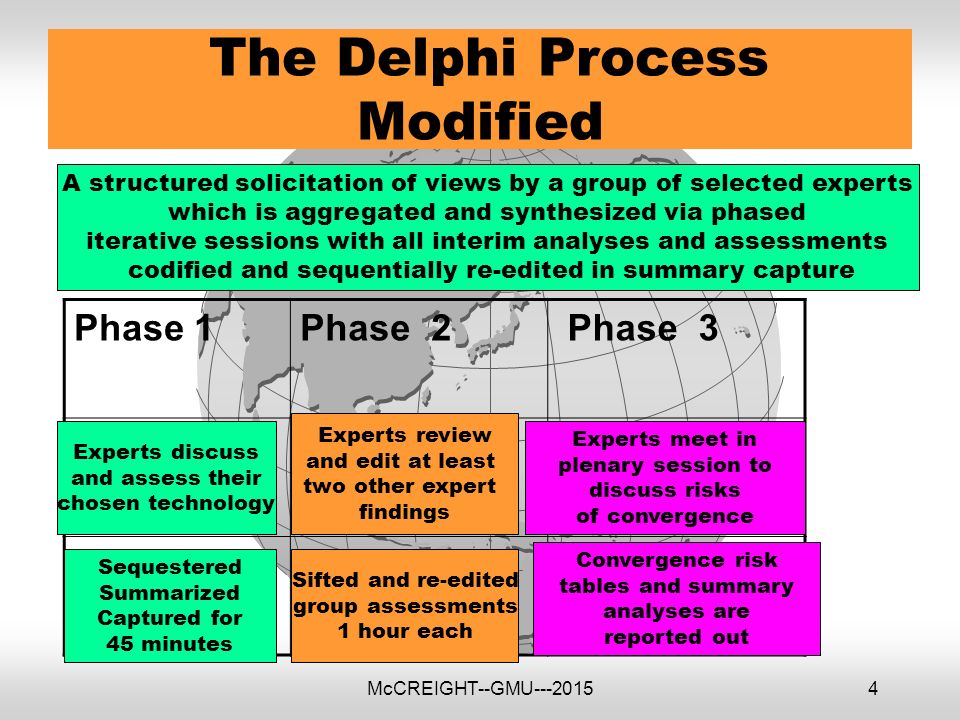 The Delphi Process Modified

A structured solicitation of views by a group of selected experts which is aggregated and synthesized via phased iterative sessions with all interim analyses and assessments codified and sequentially re-edited in summary capture

| Phase 1 | Phase 2 | Phase 3 |
|---|---|---|
| Experts discuss and assess their chosen technology | Experts review and edit at least two other expert findings | Experts meet in plenary session to discuss risks of convergence |
| Sequestered Summarized Captured for 45 minutes | Sifted and re-edited group assessments 1 hour each | Convergence risk tables and summary analyses are reported out |

McCREIGHT--GMU---2015

4